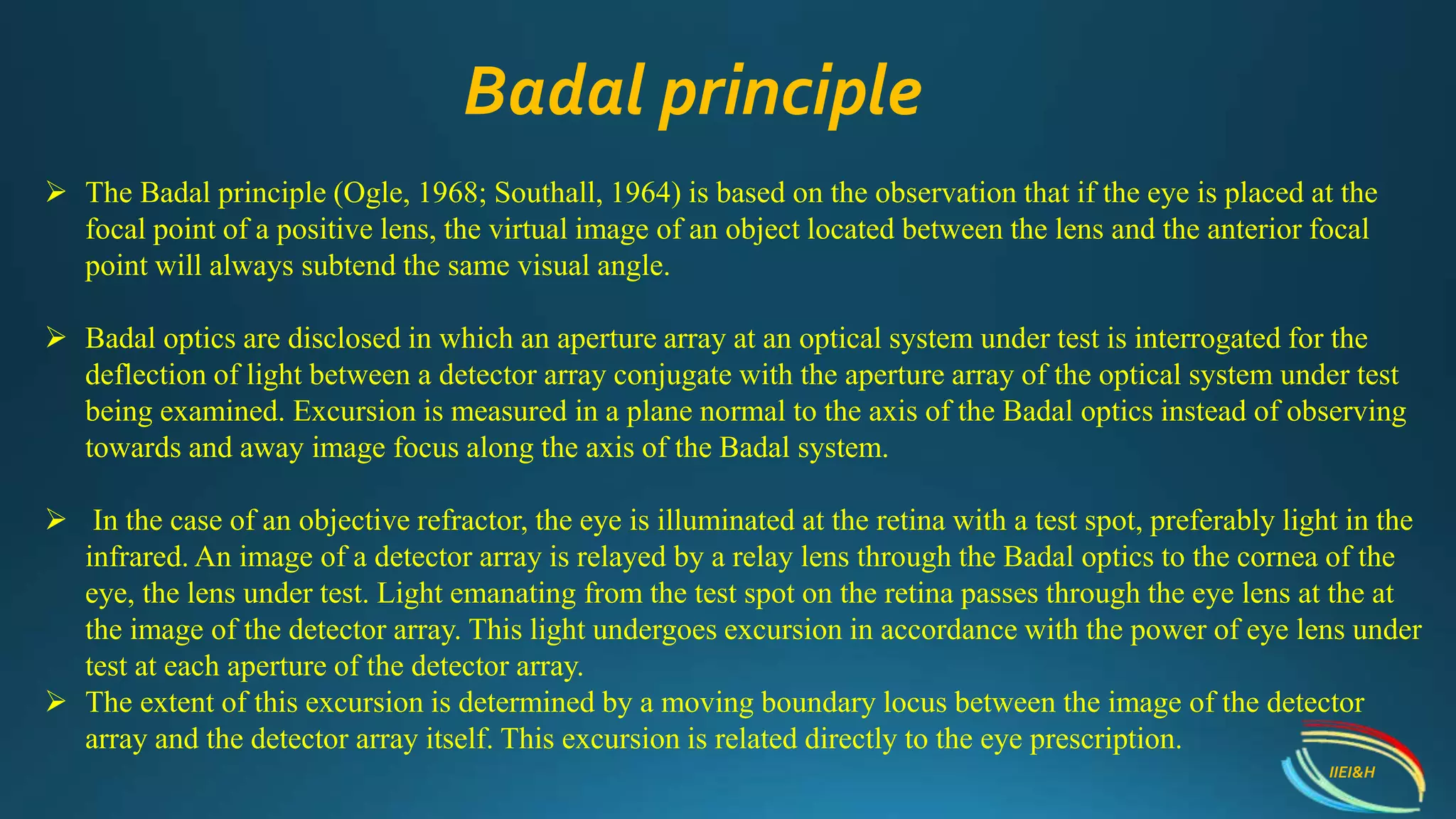 Badal principle

➢ The Badal principle (Ogle, 1968; Southall, 1964) is based on the observation that if the eye is placed at the focal point of a positive lens, the virtual image of an object located between the lens and the anterior focal point will always subtend the same visual angle.

➢ Badal optics are disclosed in which an aperture array at an optical system under test is interrogated for the deflection of light between a detector array conjugate with the aperture array of the optical system under test being examined. Excursion is measured in a plane normal to the axis of the Badal optics instead of observing towards and away image focus along the axis of the Badal system.

➢ In the case of an objective refractor, the eye is illuminated at the retina with a test spot, preferably light in the infrared. An image of a detector array is relayed by a relay lens through the Badal optics to the cornea of the eye, the lens under test. Light emanating from the test spot on the retina passes through the eye lens at the at the image of the detector array. This light undergoes excursion in accordance with the power of eye lens under test at each aperture of the detector array.

➢ The extent of this excursion is determined by a moving boundary locus between the image of the detector array and the detector array itself. This excursion is related directly to the eye prescription.

IIEI&H